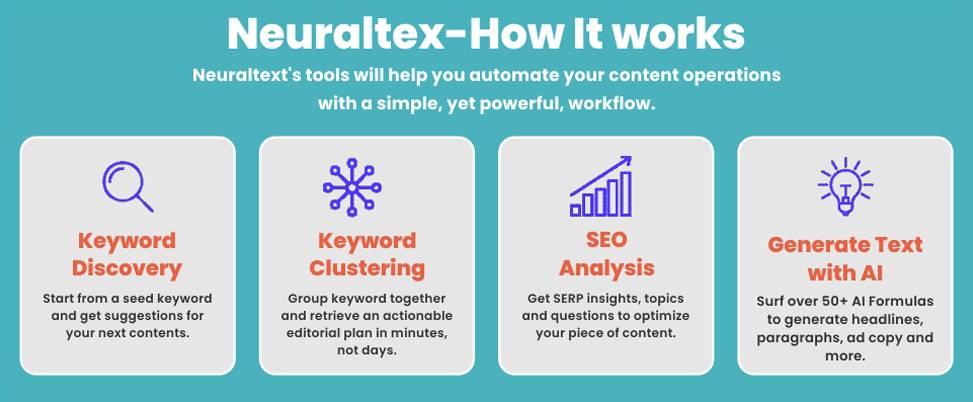 Neuraltex-How It works

Neuraltext's tools will help you automate your content operations with a simple, yet powerful, workflow.

Keyword Discovery

Start from a seed keyword and get suggestions for your next contents.

Keyword Clustering

Group keyword together and retrieve an actionable editorial plan in minutes, not days.

SEO Analysis

Get SERP insights, topics and questions to optimize your piece of content.

Generate Text with AI

Surf over 50+ AI Formulas to generate headlines, paragraphs, ad copy and more.